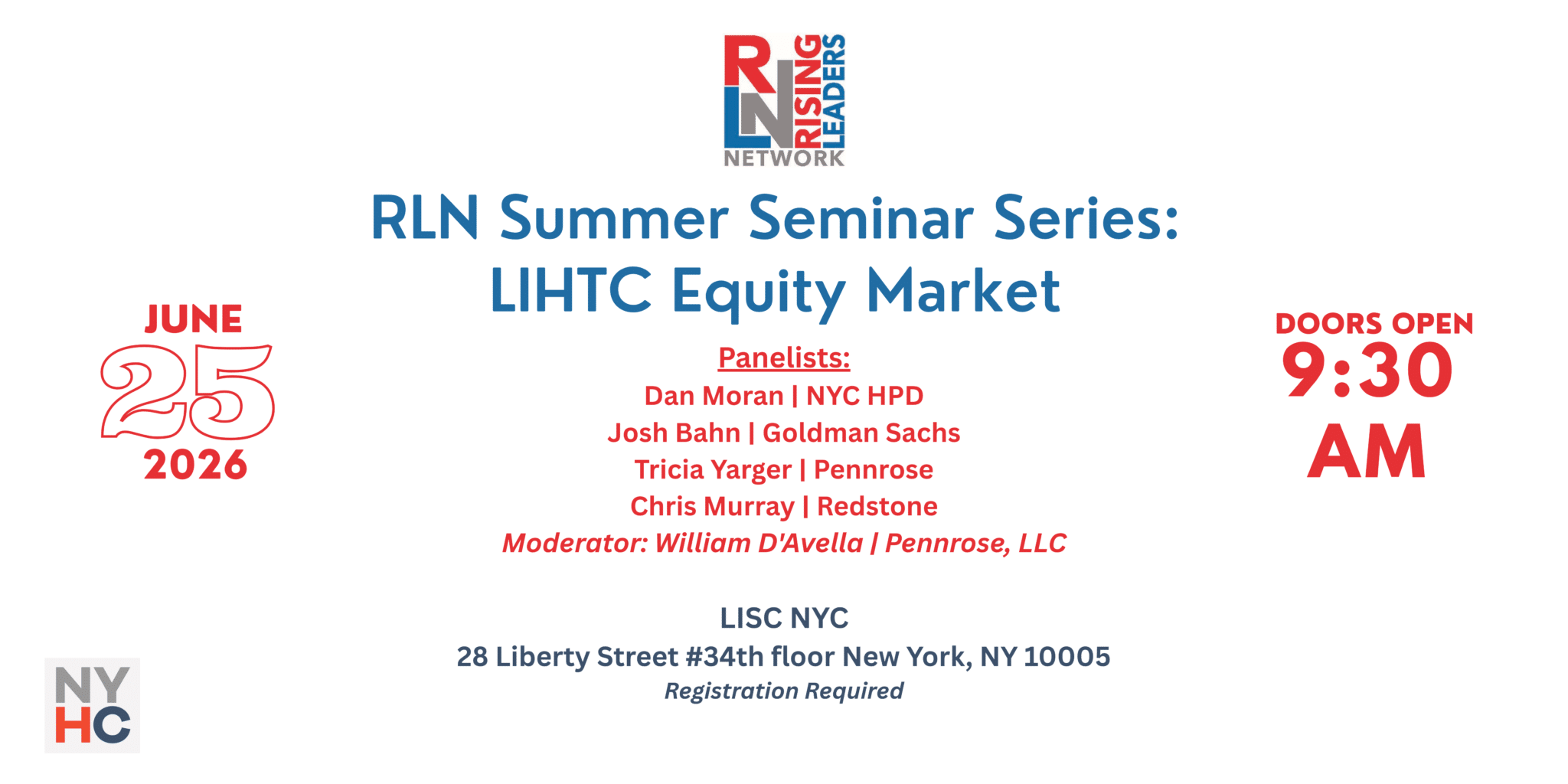 RLN RISING LEADERS NETWORK

RLN Summer Seminar Series: LIHTC Equity Market

JUNE
25
2026

Panelists:
Dan Moran | NYC HPD
Josh Bahn | Goldman Sachs
Tricia Yarger | Pennrose
Chris Murray | Redstone
Moderator: William D'Avella | Pennrose, LLC

DOORS OPEN
9:30
AM

LISC NYC
28 Liberty Street #34th floor New York, NY 10005
Registration Required

NY
HC